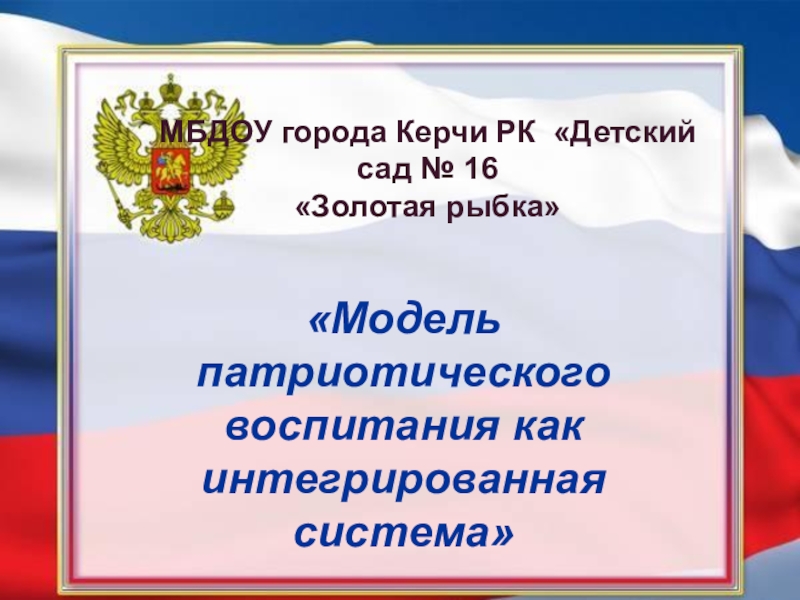 МБДОУ города Керчи РК «Детский сад № 16 «Золотая рыбка»

«Модель патриотического воспитания как интегрированная система»